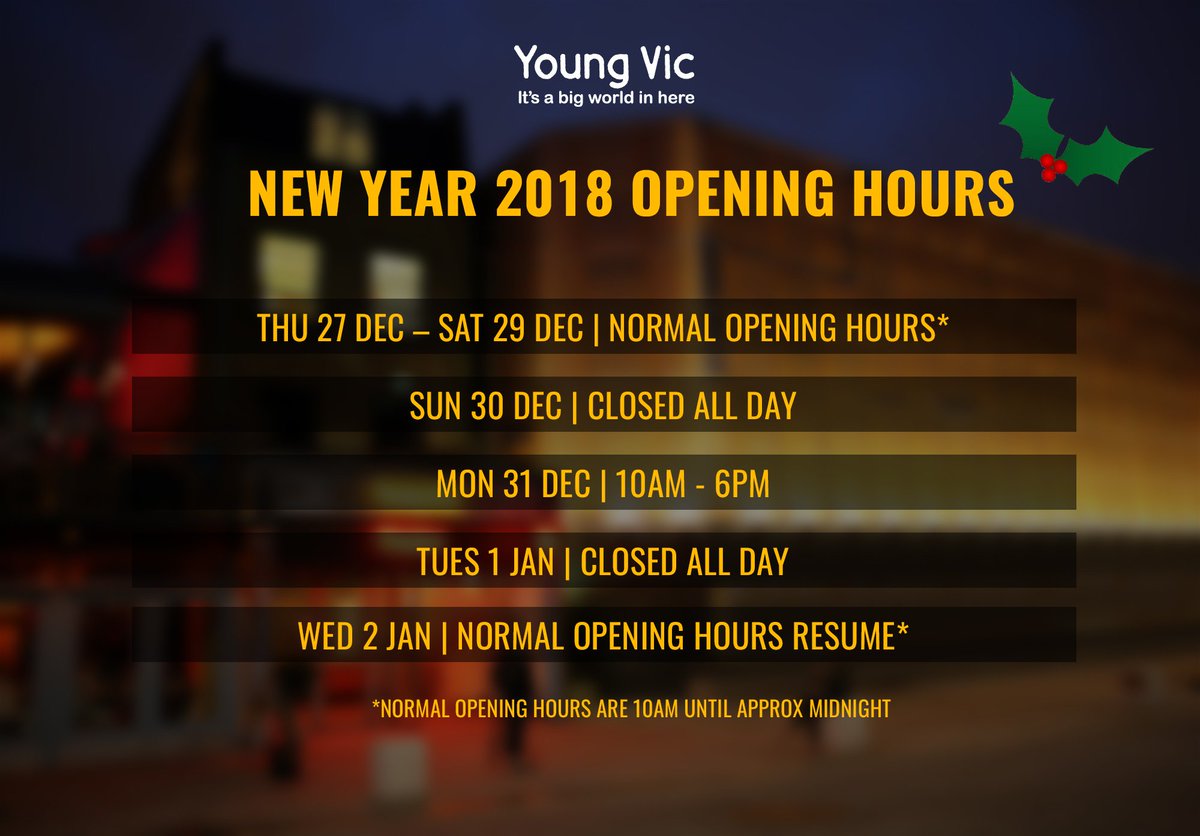 Young Vic
It's a big world in here

NEW YEAR 2018 OPENING HOURS

THU 27 DEC – SAT 29 DEC | NORMAL OPENING HOURS*

SUN 30 DEC | CLOSED ALL DAY

MON 31 DEC | 10AM - 6PM

TUES 1 JAN | CLOSED ALL DAY

WED 2 JAN | NORMAL OPENING HOURS RESUME*

*NORMAL OPENING HOURS ARE 10AM UNTIL APPROX MIDNIGHT